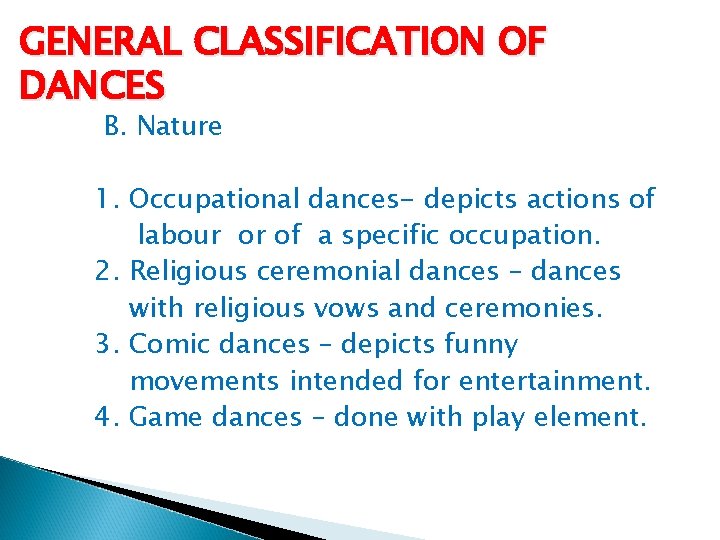 GENERAL CLASSIFICATION OF DANCES

B. Nature

1. Occupational dances- depicts actions of labour or of a specific occupation.
2. Religious ceremonial dances – dances with religious vows and ceremonies.
3. Comic dances – depicts funny movements intended for entertainment.
4. Game dances – done with play element.